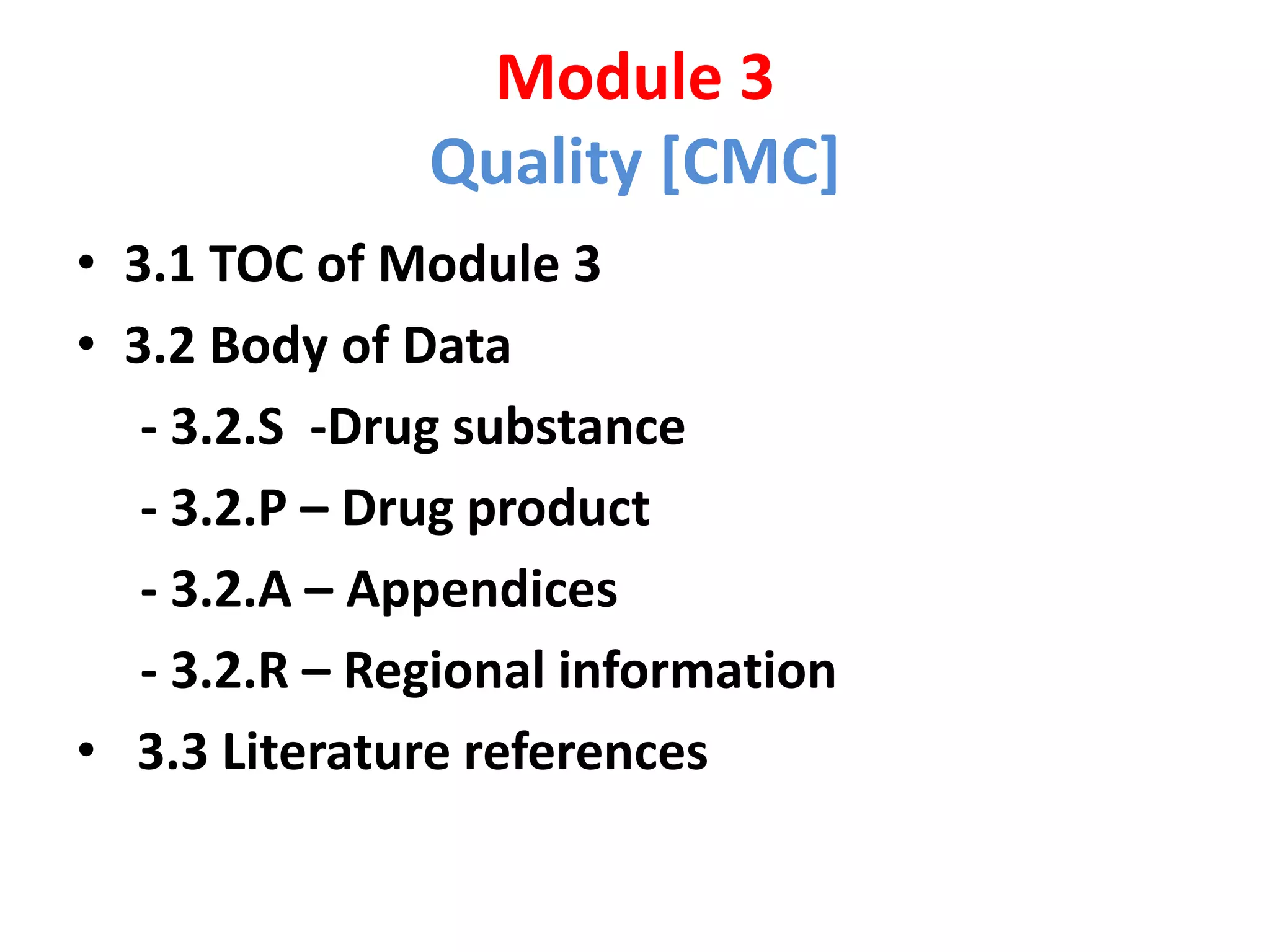 Module 3
Quality [CMC]

• 3.1 TOC of Module 3
• 3.2 Body of Data
- 3.2.S -Drug substance
- 3.2.P – Drug product
- 3.2.A – Appendices
- 3.2.R – Regional information
• 3.3 Literature references